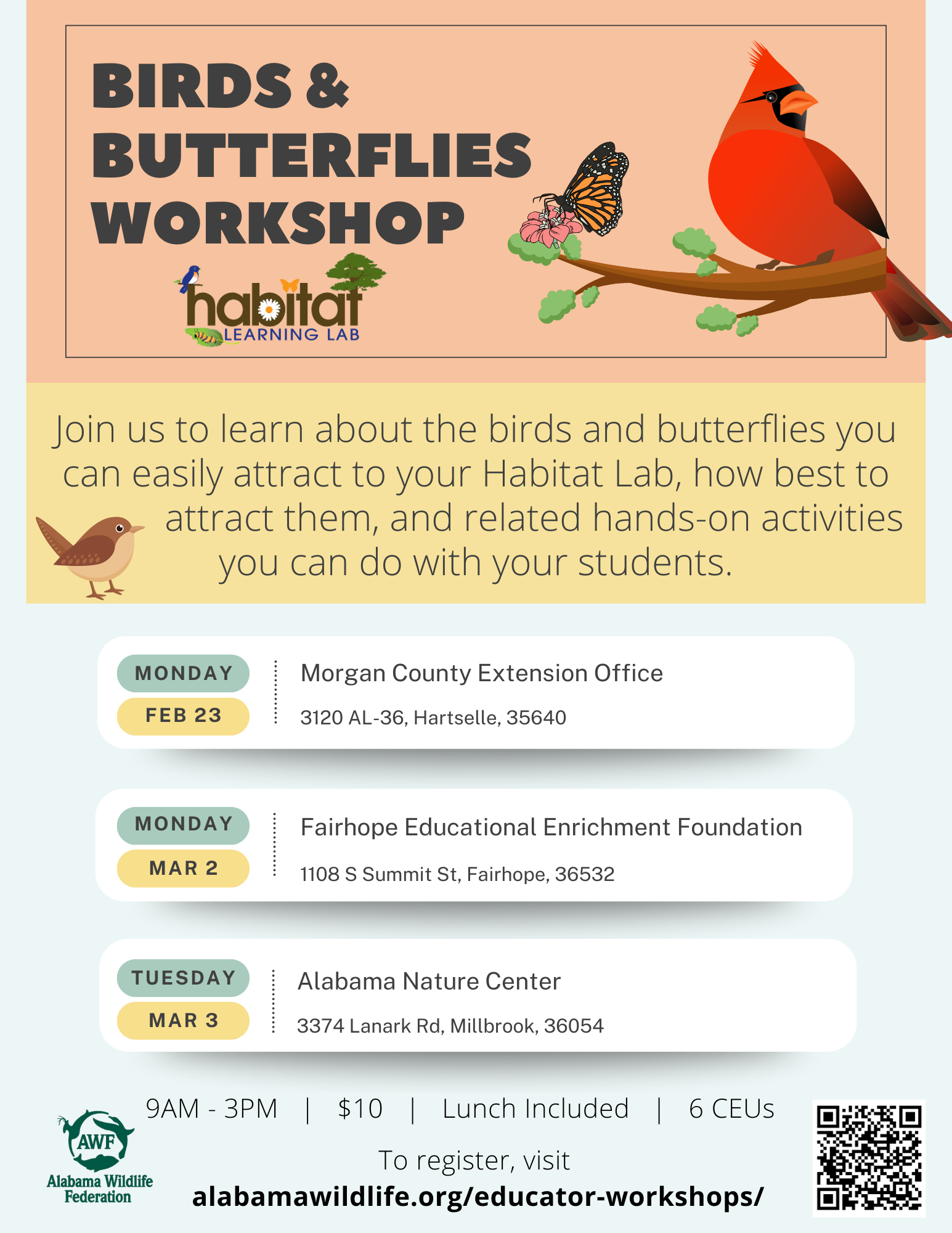 BIRDS & BUTTERFLIES WORKSHOP

habitat LEARNING LAB

Join us to learn about the birds and butterflies you can easily attract to your Habitat Lab, how best to attract them, and related hands-on activities you can do with your students.

MONDAY
FEB 23
Morgan County Extension Office
3120 AL-36, Hartselle, 35640

MONDAY
MAR 2
Fairhope Educational Enrichment Foundation
1108 S Summit St, Fairhope, 36532

TUESDAY
MAR 3
Alabama Nature Center
3374 Lanark Rd, Millbrook, 36054

9AM - 3PM | $10 | Lunch Included | 6 CEUs

To register, visit
alabamawildlife.org/educator-workshops/

AWF
Alabama Wildlife Federation